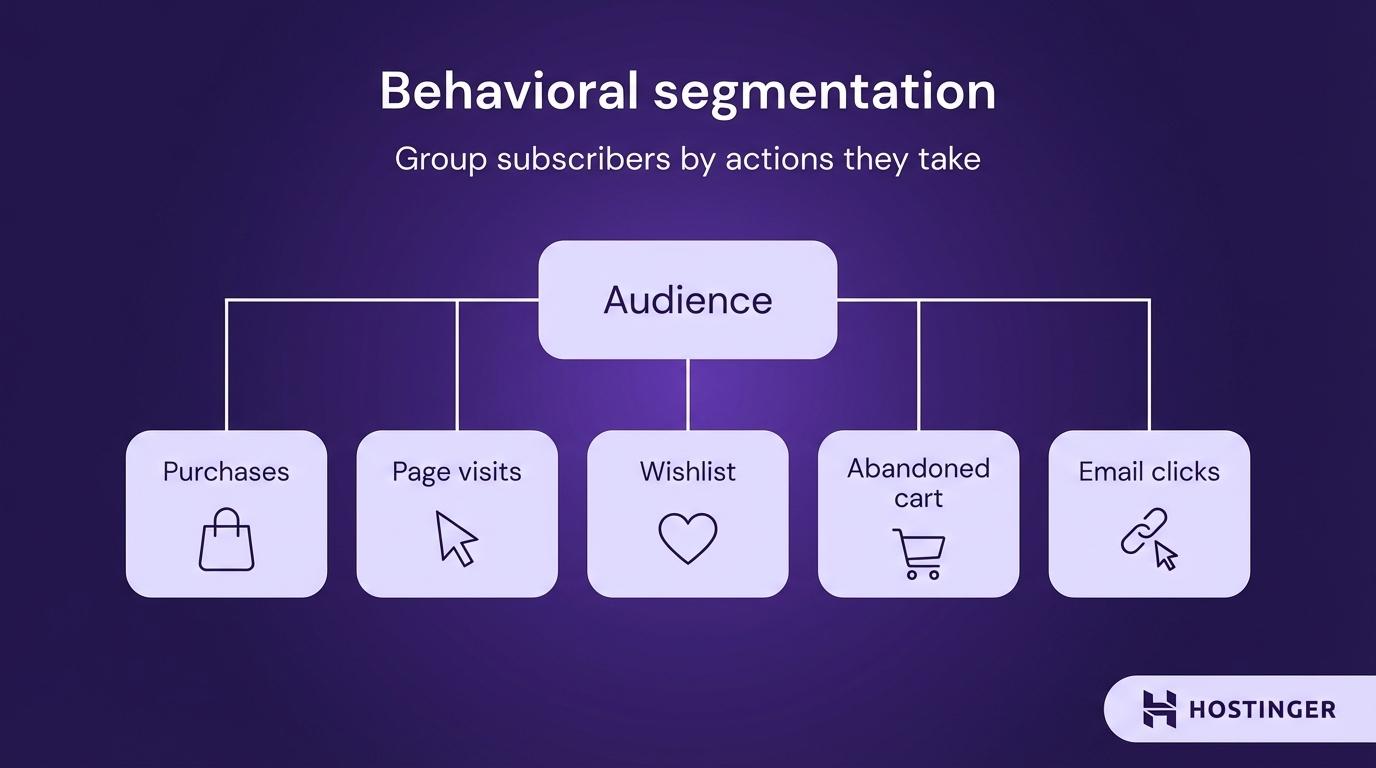 Behavioral segmentation

Group subscribers by actions they take

Audience

Purchases

Page visits

Wishlist

Abandoned cart

Email clicks

HOSTINGER